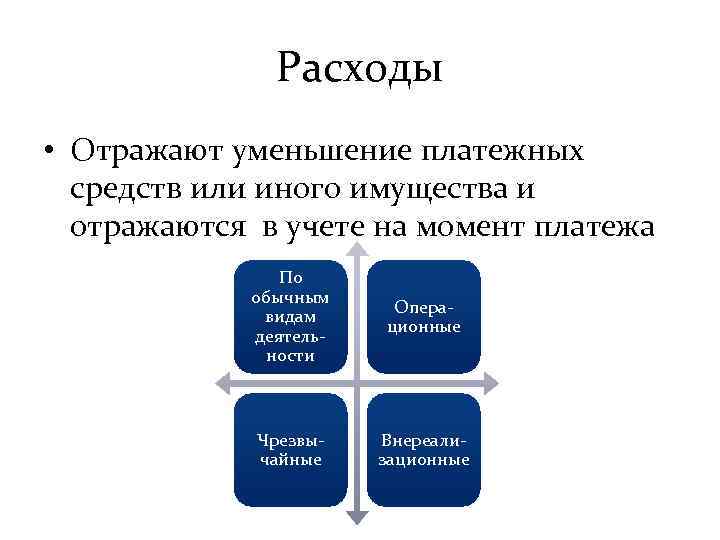 Расходы

• Отражают уменьшение платежных средств или иного имущества и отражаются в учете на момент платежа

По обычным видам деятельности

Операционные

Чрезвычайные

Внереализационные